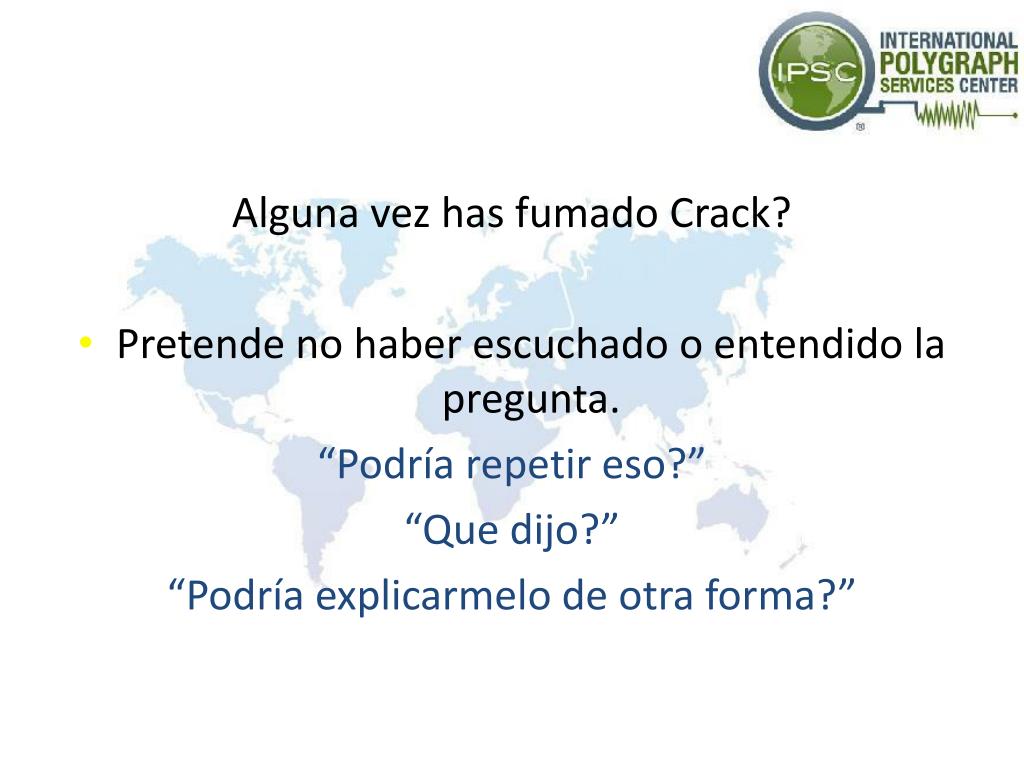 IPSC
INTERNATIONAL POLYGRAPH SERVICES CENTER

Alguna vez has fumado Crack?

• Pretende no haber escuchado o entendido la pregunta.

“Podría repetir eso?”

“Que dijo?”

“Podría explicarmelo de otra forma?”